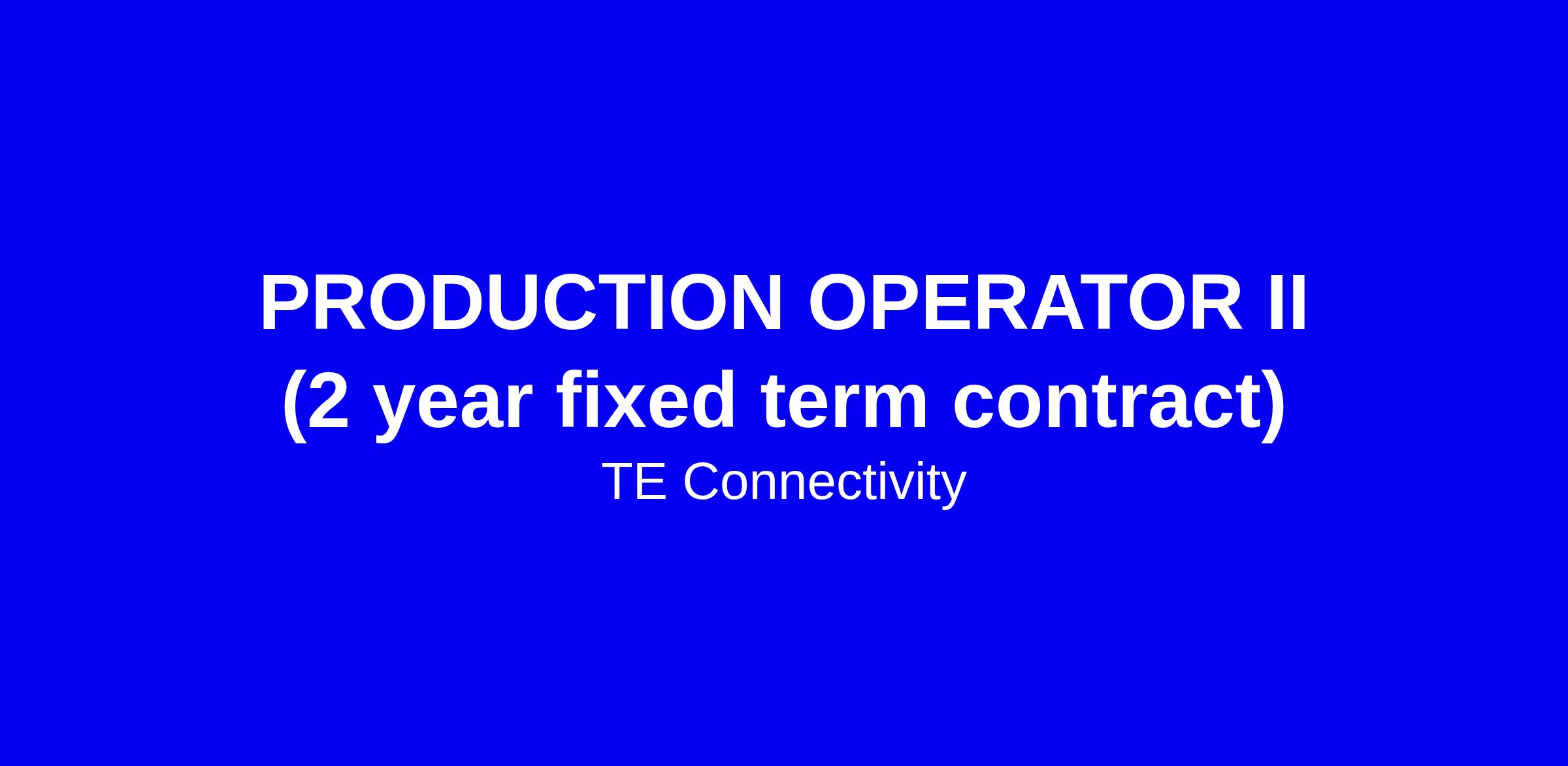 PRODUCTION OPERATOR II
(2 year fixed term contract)
TE Connectivity